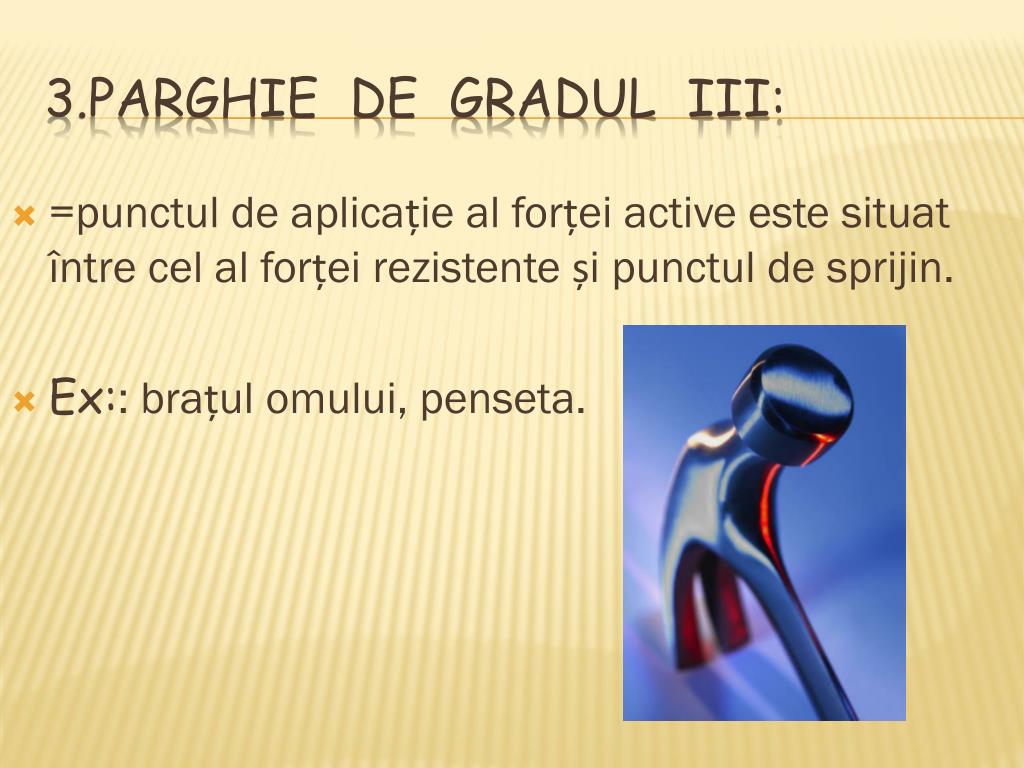 3.PARGHIE DE GRADUL III:

=punctul de aplicație al forței active este situat între cel al forței rezistente și punctul de sprijin.

Ex:: brațul omului, penseta.